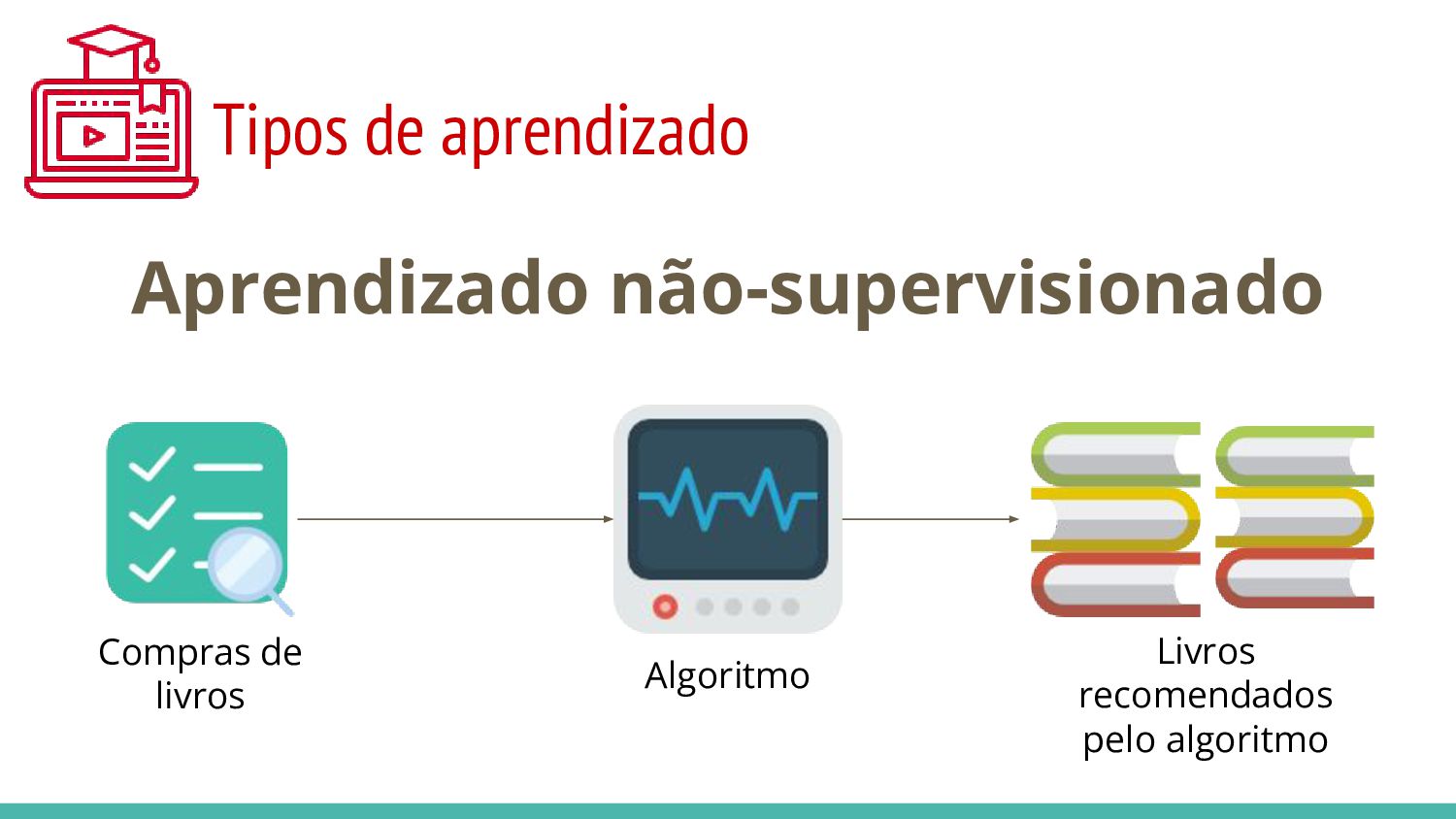 Tipos de aprendizado

Aprendizado não-supervisionado

Compras de livros

Algoritmo

Livros recomendados pelo algoritmo